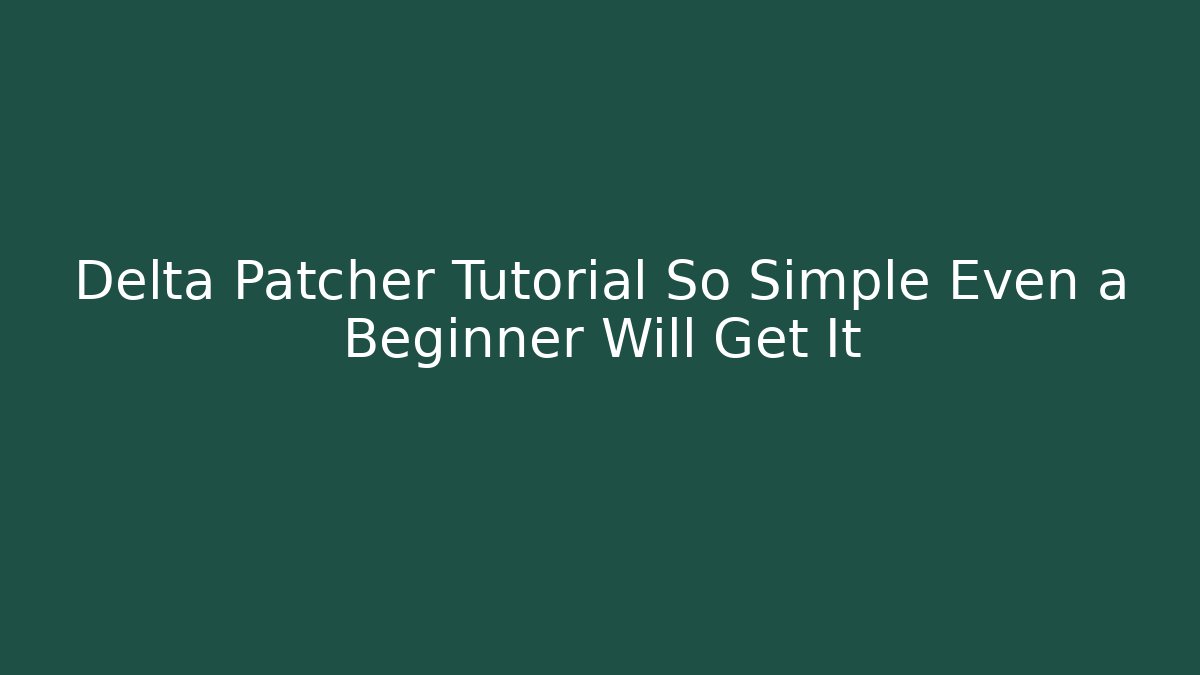 Delta Patcher Tutorial So Simple Even a Beginner Will Get It